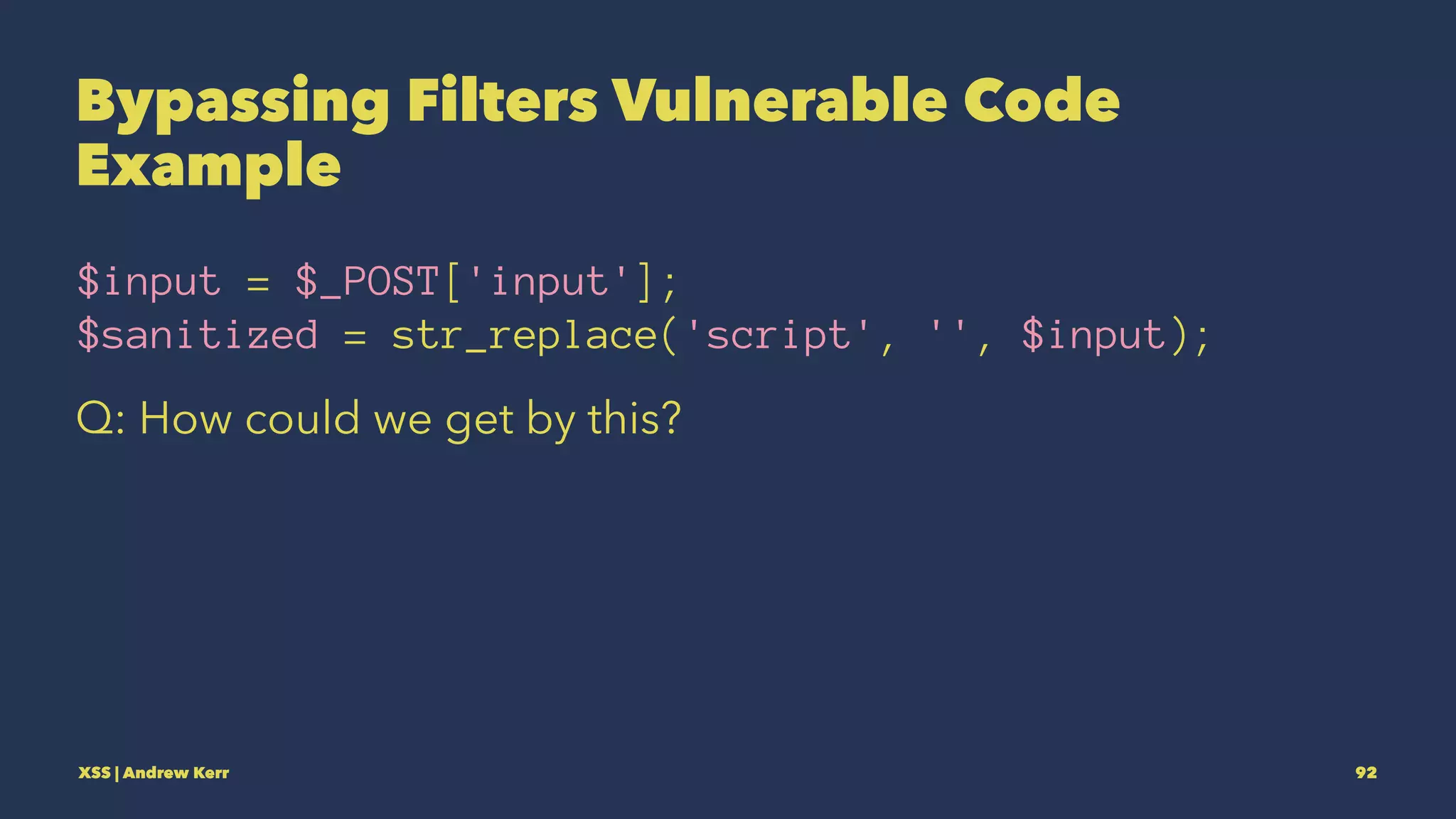 Bypassing Filters Vulnerable Code Example

$input = $_POST['input'];
$sanitized = str_replace('script', '', $input);

Q: How could we get by this?

XSS | Andrew Kerr

92